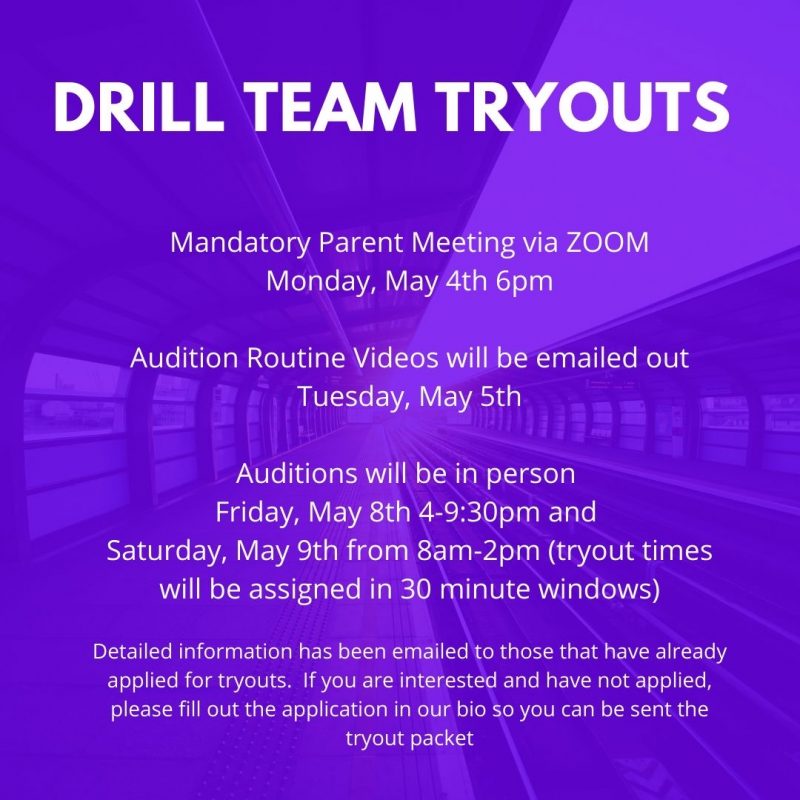 DRILL TEAM TRYOUTS

Mandatory Parent Meeting via ZOOM
Monday, May 4th 6pm

Audition Routine Videos will be emailed out
Tuesday, May 5th

Auditions will be in person
Friday, May 8th 4-9:30pm and
Saturday, May 9th from 8am-2pm (tryout times will be assigned in 30 minute windows)

Detailed information has been emailed to those that have already applied for tryouts. If you are interested and have not applied, please fill out the application in our bio so you can be sent the tryout packet